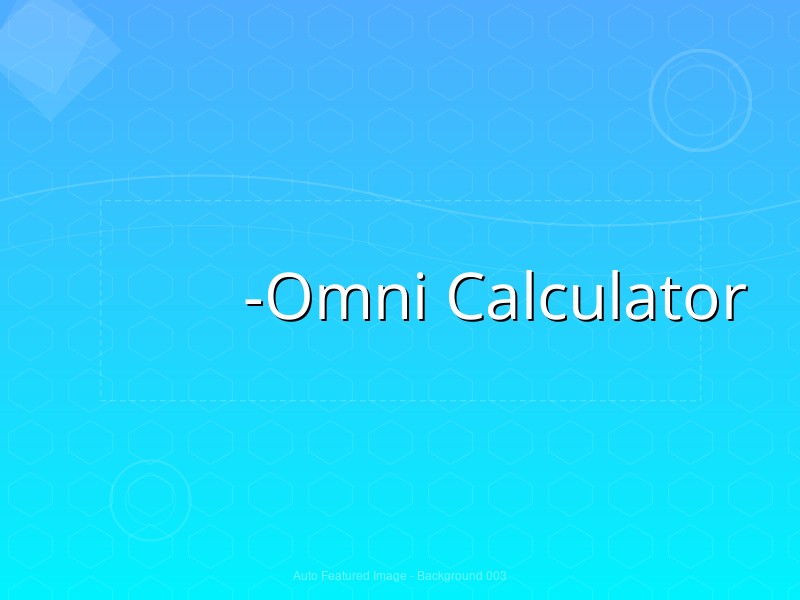 -Omni Calculator

Auto Featured Image - Background 003